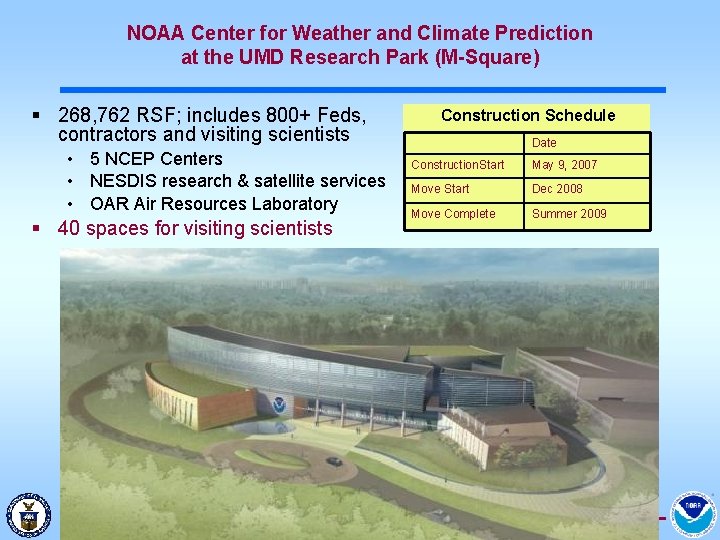 NOAA Center for Weather and Climate Prediction at the UMD Research Park (M-Square)

▪ 268,762 RSF; includes 800+ Feds, contractors and visiting scientists
• 5 NCEP Centers
• NESDIS research & satellite services
• OAR Air Resources Laboratory
▪ 40 spaces for visiting scientists

Construction Schedule

| | Date |
|---|---|
| ConstructionStart | May 9, 2007 |
| Move Start | Dec 2008 |
| Move Complete | Summer 2009 |

NOAA